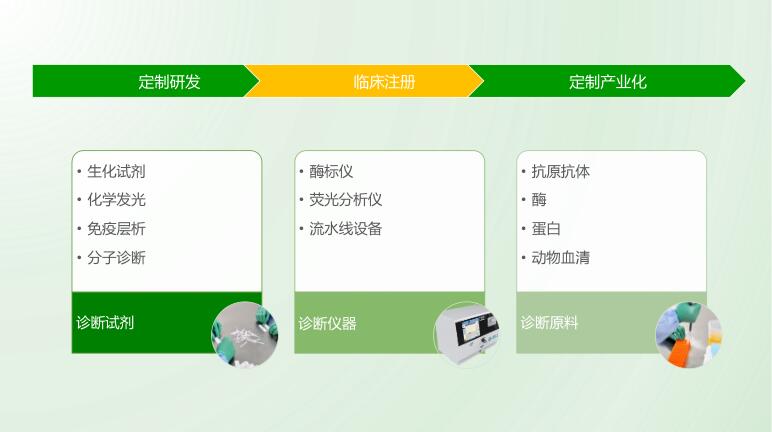 定制研发

临床注册

定制产业化

• 生化试剂
• 化学发光
• 免疫层析
• 分子诊断

诊断试剂

• 酶标仪
• 荧光分析仪
• 流水线设备

诊断仪器

• 抗原抗体
• 酶
• 蛋白
• 动物血清

诊断原料